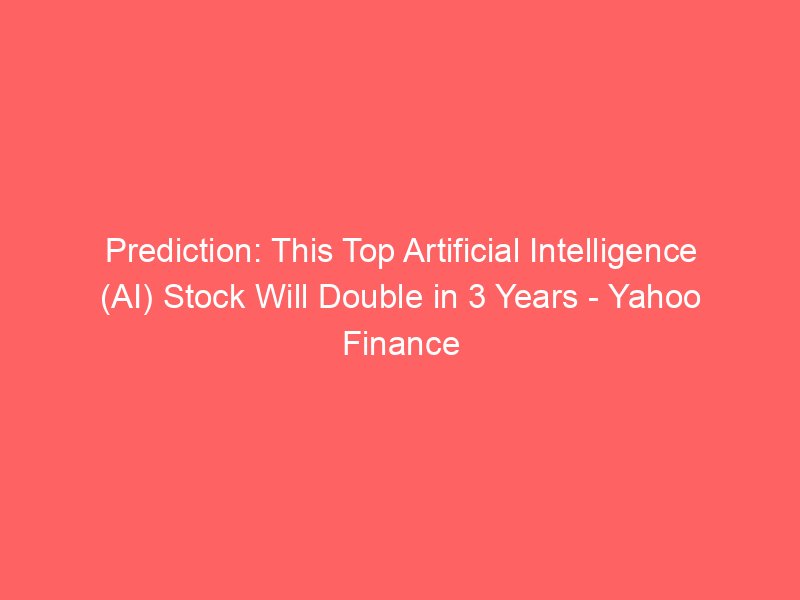 Prediction: This Top Artificial Intelligence (AI) Stock Will Double in 3 Years - Yahoo Finance